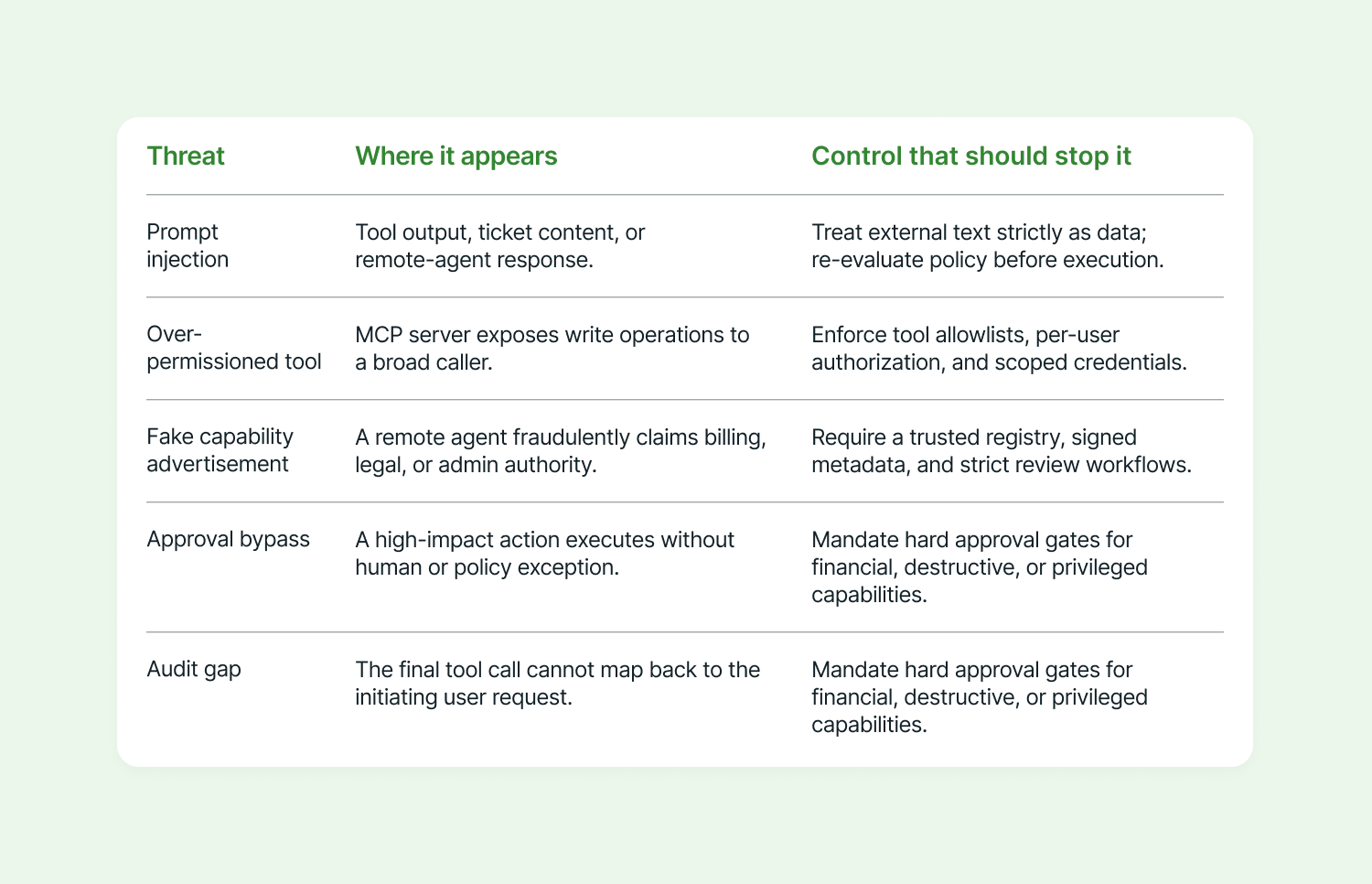 | Threat | Where it appears | Control that should stop it |
|---|---|---|
| Prompt injection | Tool output, ticket content, or remote-agent response. | Treat external text strictly as data; re-evaluate policy before execution. |
| Over-permissioned tool | MCP server exposes write operations to a broad caller. | Enforce tool allowlists, per-user authorization, and scoped credentials. |
| Fake capability advertisement | A remote agent fraudulently claims billing, legal, or admin authority. | Require a trusted registry, signed metadata, and strict review workflows. |
| Approval bypass | A high-impact action executes without human or policy exception. | Mandate hard approval gates for financial, destructive, or privileged capabilities. |
| Audit gap | The final tool call cannot map back to the initiating user request. | Mandate hard approval gates for financial, destructive, or privileged capabilities. |